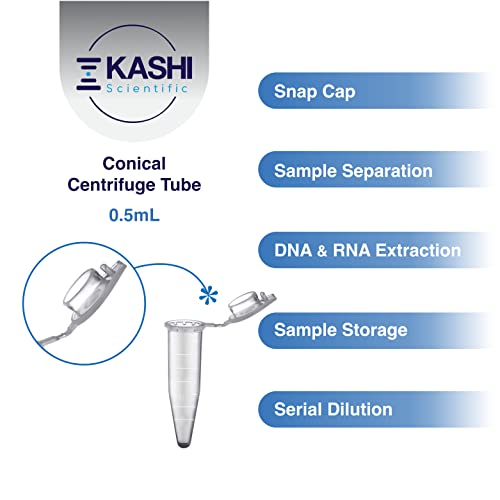 KASHI
Scientific

Conical
Centrifuge Tube

0.5mL

Snap Cap

Sample Separation

DNA & RNA Extraction

Sample Storage

Serial Dilution